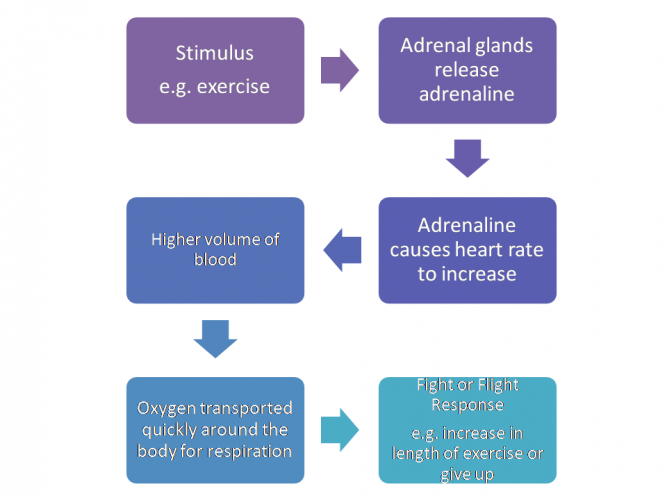 Stimulus
e.g. exercise

Adrenal glands release adrenaline

Adrenaline causes heart rate to increase

Higher volume of blood

Oxygen transported quickly around the body for respiration

Fight or Flight Response

e.g. increase in length of exercise or give up